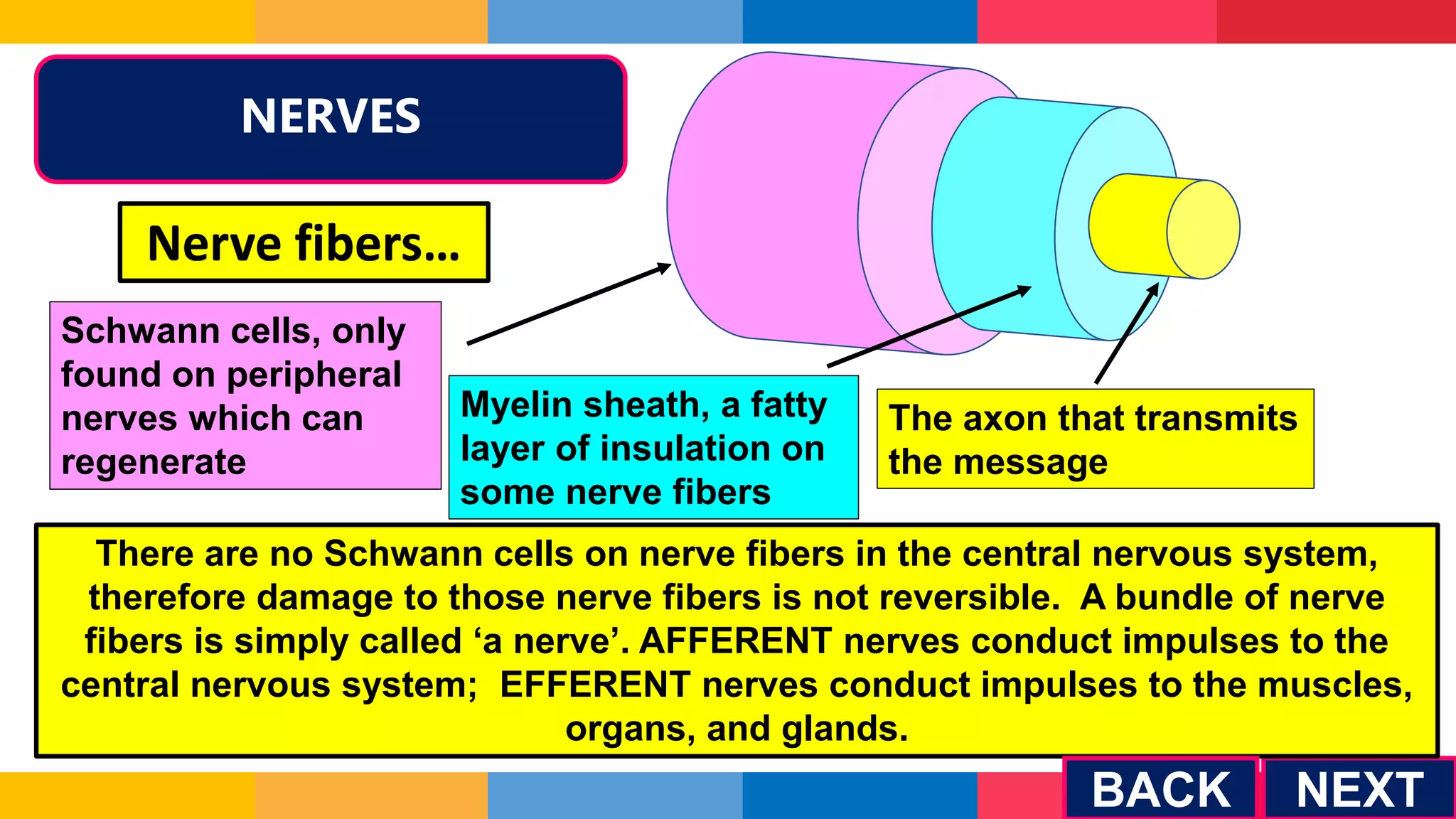 NERVES

Nerve fibers…

Schwann cells, only found on peripheral nerves which can regenerate

Myelin sheath, a fatty layer of insulation on some nerve fibers

The axon that transmits the message

There are no Schwann cells on nerve fibers in the central nervous system, therefore damage to those nerve fibers is not reversible. A bundle of nerve fibers is simply called ‘a nerve’. AFFERENT nerves conduct impulses to the central nervous system; EFFERENT nerves conduct impulses to the muscles, organs, and glands.

BACK NEXT